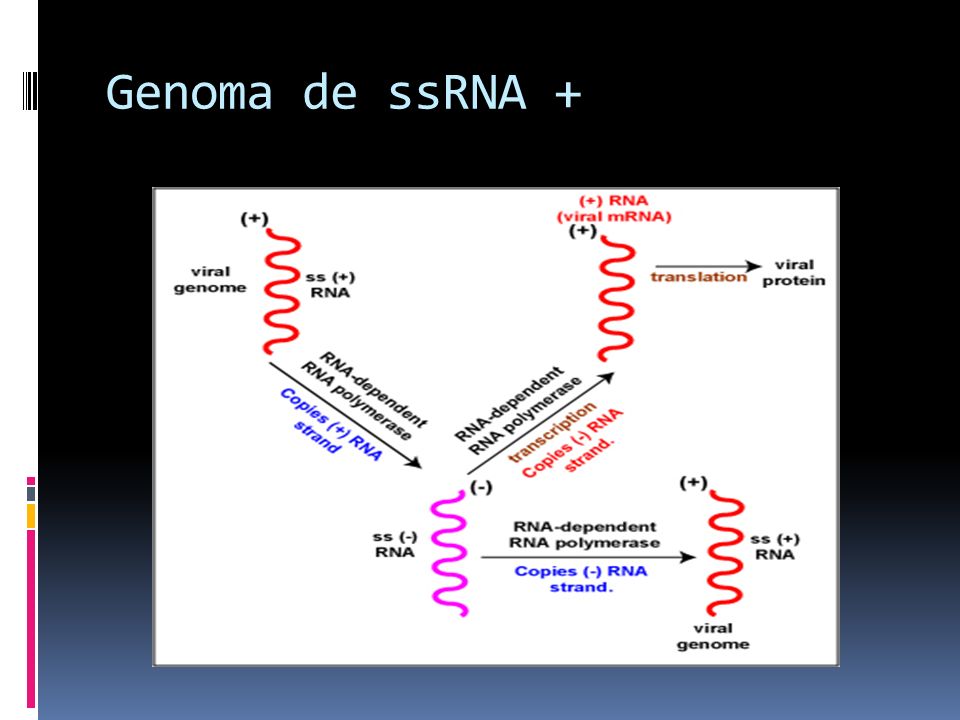 Genoma de ssRNA +

(+)

viral genome

ss (+) RNA

RNA-dependent RNA polymerase

Copies (+) RNA strand

(+) RNA (viral mRNA)

(+)

translation

viral protein

RNA-dependent RNA polymerase

transcription Copies (-) RNA strand.

(-)

ss (-) RNA

RNA-dependent RNA polymerase

Copies (-) RNA strand.

(+)

ss (+) RNA

viral genome